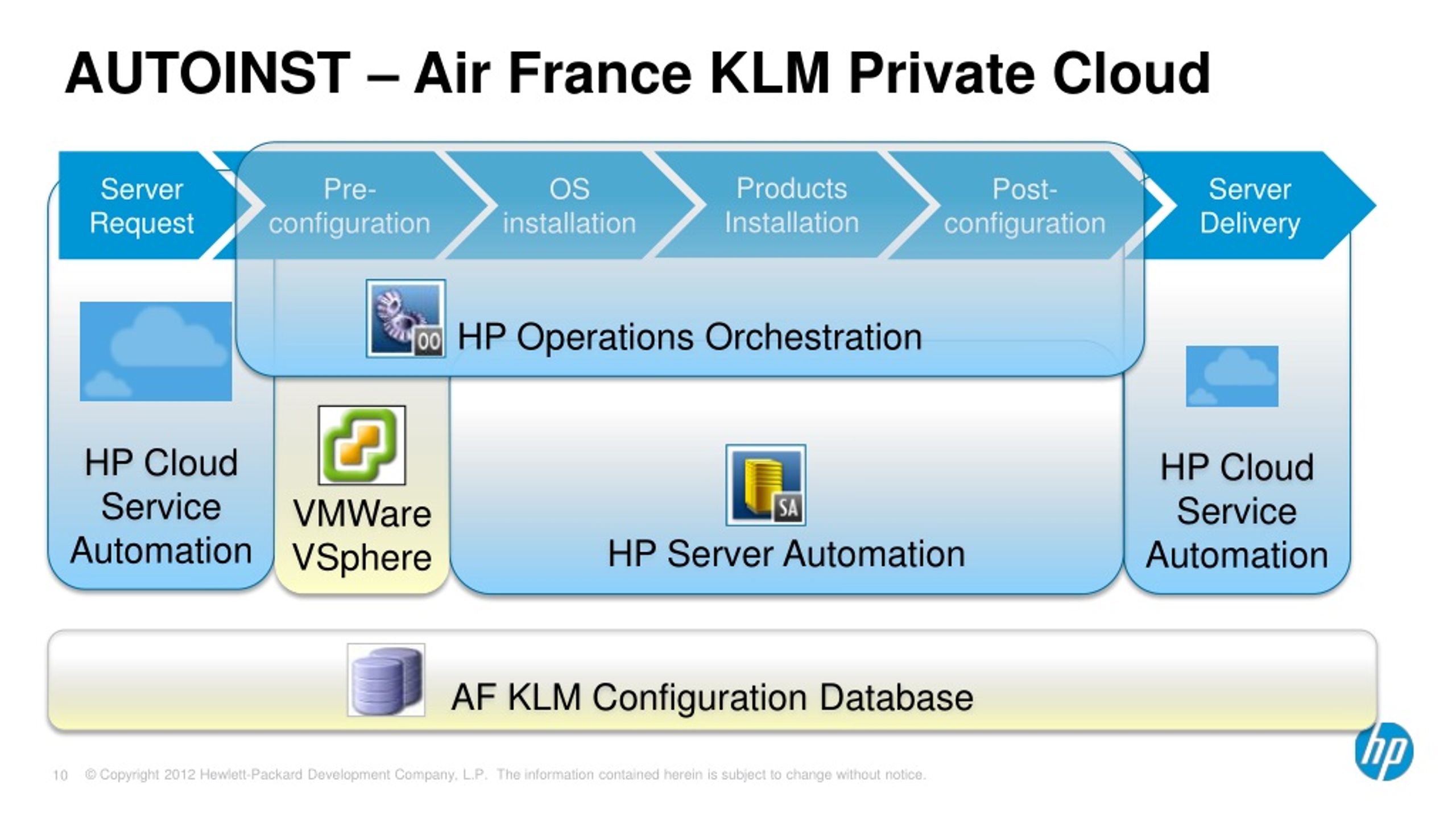 AUTOINST – Air France KLM Private Cloud

Server Request

Pre-configuration

OS installation

Products Installation

Post-configuration

Server Delivery

OO

HP Operations Orchestration

HP Cloud Service Automation

VMWare VSphere

SA

HP Server Automation

HP Cloud Service Automation

AF KLM Configuration Database

10 © Copyright 2012 Hewlett-Packard Development Company, L.P. The information contained herein is subject to change without notice.

hp